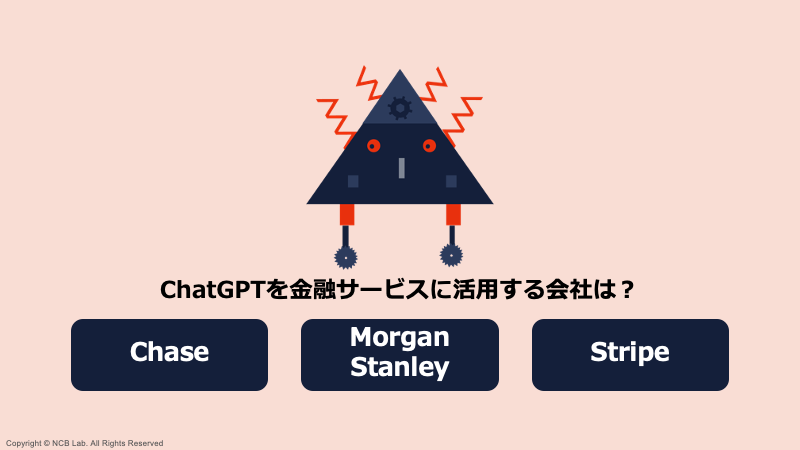 ChatGPTを金融サービスに活用する会社は？

Chase

Morgan Stanley

Stripe

Copyright © NCB Lab. All Rights Reserved